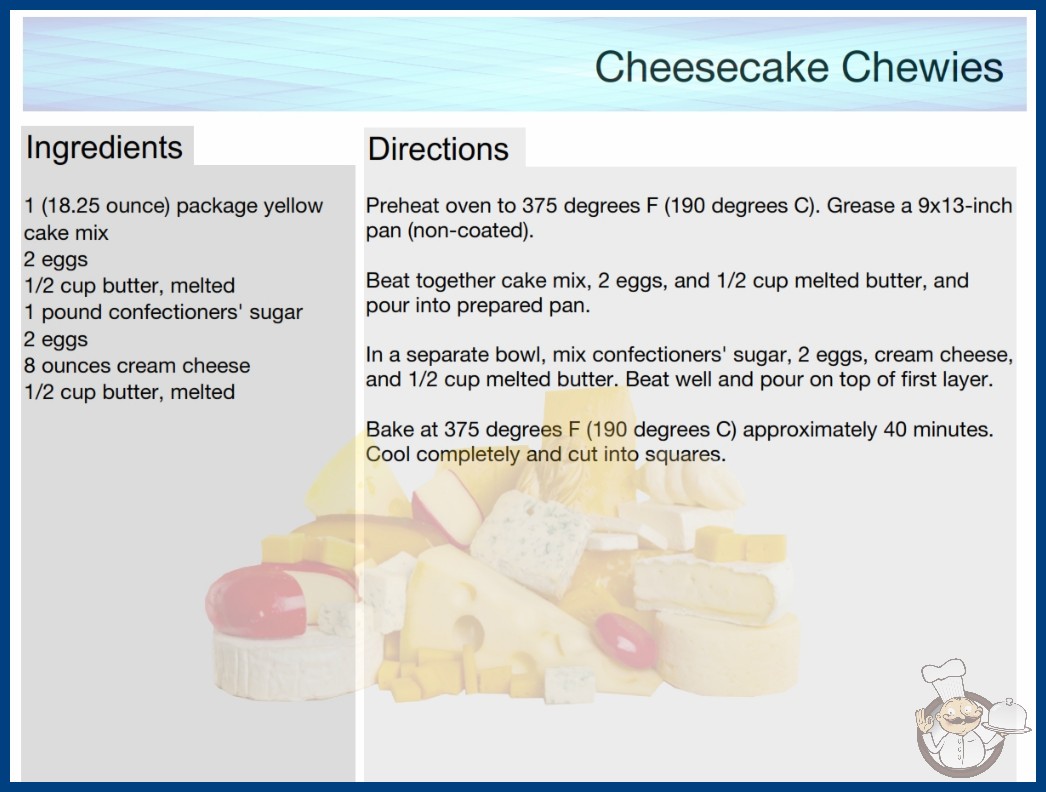 Cheesecake Chewies

Ingredients

1 (18.25 ounce) package yellow cake mix
2 eggs
1/2 cup butter, melted
1 pound confectioners' sugar
2 eggs
8 ounces cream cheese
1/2 cup butter, melted

Directions

Preheat oven to 375 degrees F (190 degrees C). Grease a 9x13-inch pan (non-coated).

Beat together cake mix, 2 eggs, and 1/2 cup melted butter, and pour into prepared pan.

In a separate bowl, mix confectioners' sugar, 2 eggs, cream cheese, and 1/2 cup melted butter. Beat well and pour on top of first layer.

Bake at 375 degrees F (190 degrees C) approximately 40 minutes. Cool completely and cut into squares.